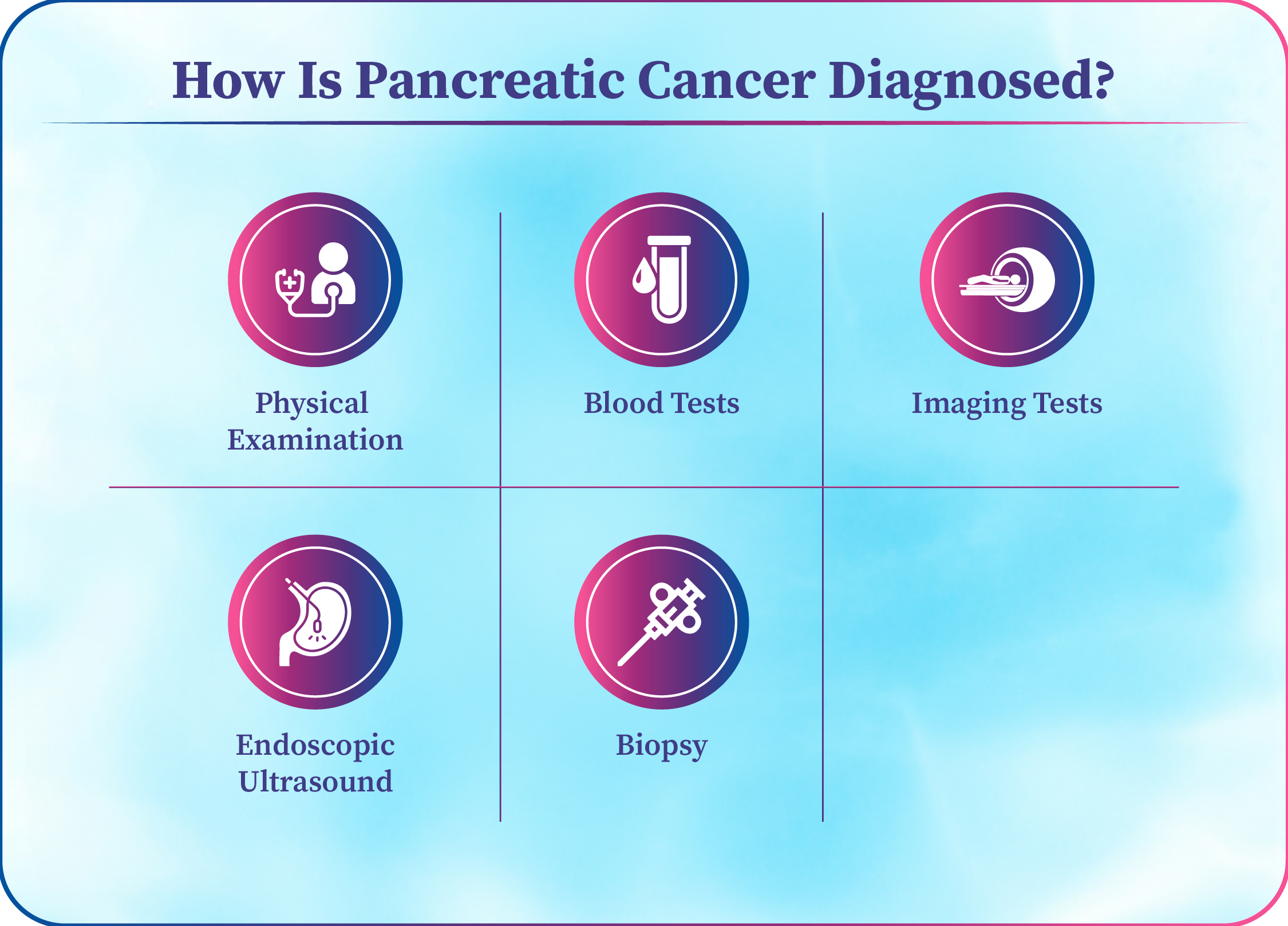 How Is Pancreatic Cancer Diagnosed?

Physical Examination

Blood Tests

Imaging Tests

Endoscopic Ultrasound

Biopsy